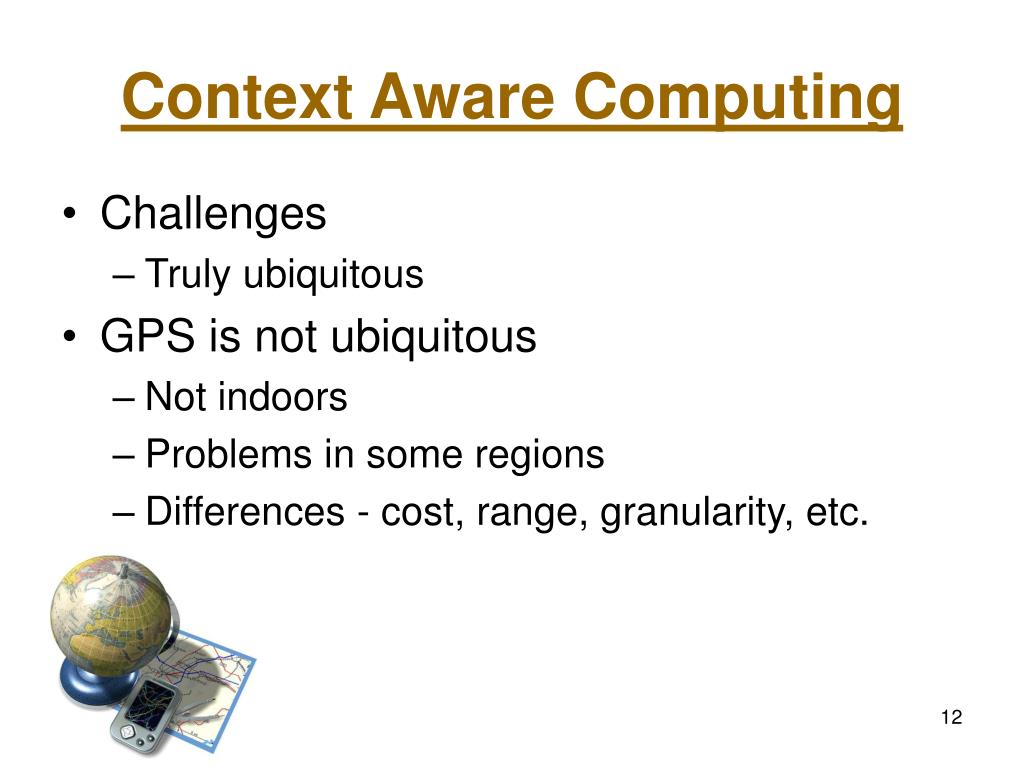 Context Aware Computing

• Challenges
– Truly ubiquitous
• GPS is not ubiquitous
– Not indoors
– Problems in some regions
– Differences - cost, range, granularity, etc.

12